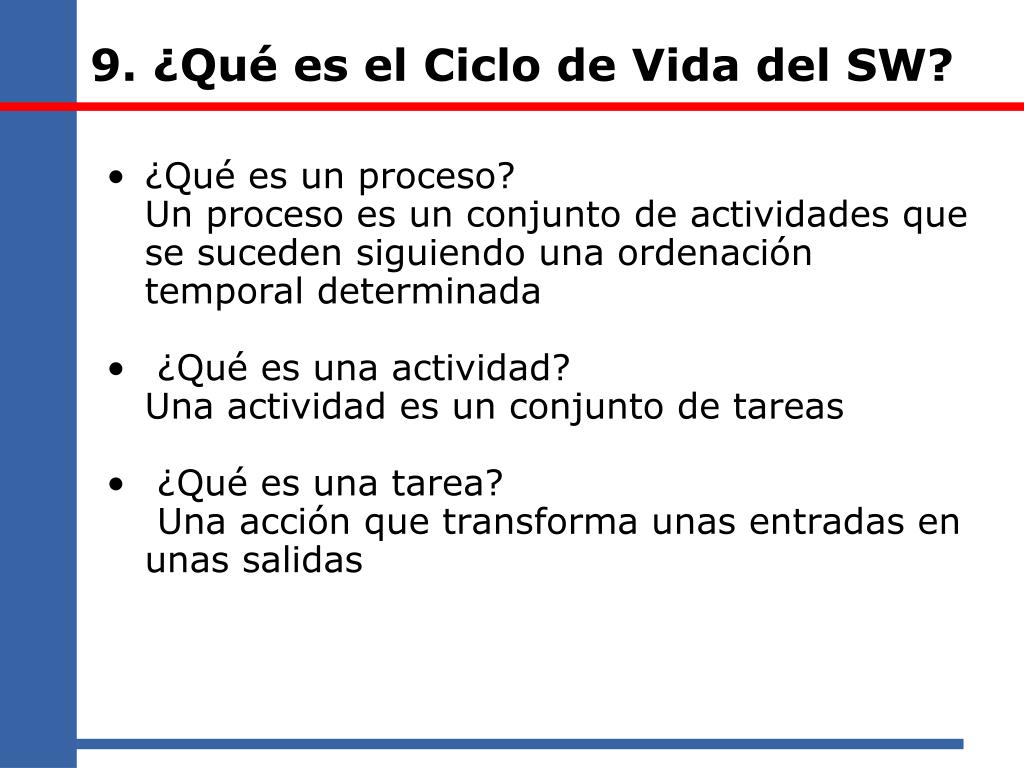 9. ¿Qué es el Ciclo de Vida del SW?

• ¿Qué es un proceso?
Un proceso es un conjunto de actividades que se suceden siguiendo una ordenación temporal determinada

• ¿Qué es una actividad?
Una actividad es un conjunto de tareas

• ¿Qué es una tarea?
Una acción que transforma unas entradas en unas salidas